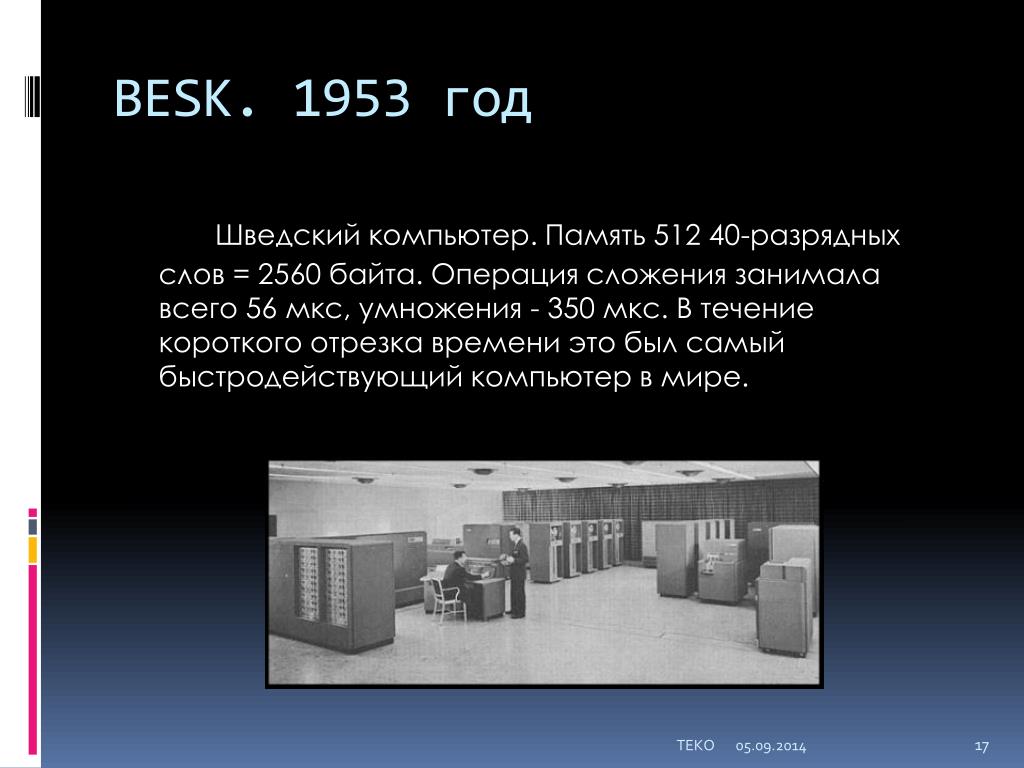 BESK. 1953 год

Шведский компьютер. Память 512 40-разрядных слов = 2560 байта. Операция сложения занимала всего 56 мкс, умножения - 350 мкс. В течение короткого отрезка времени это был самый быстродействующий компьютер в мире.

TEKO 05.09.2014 17